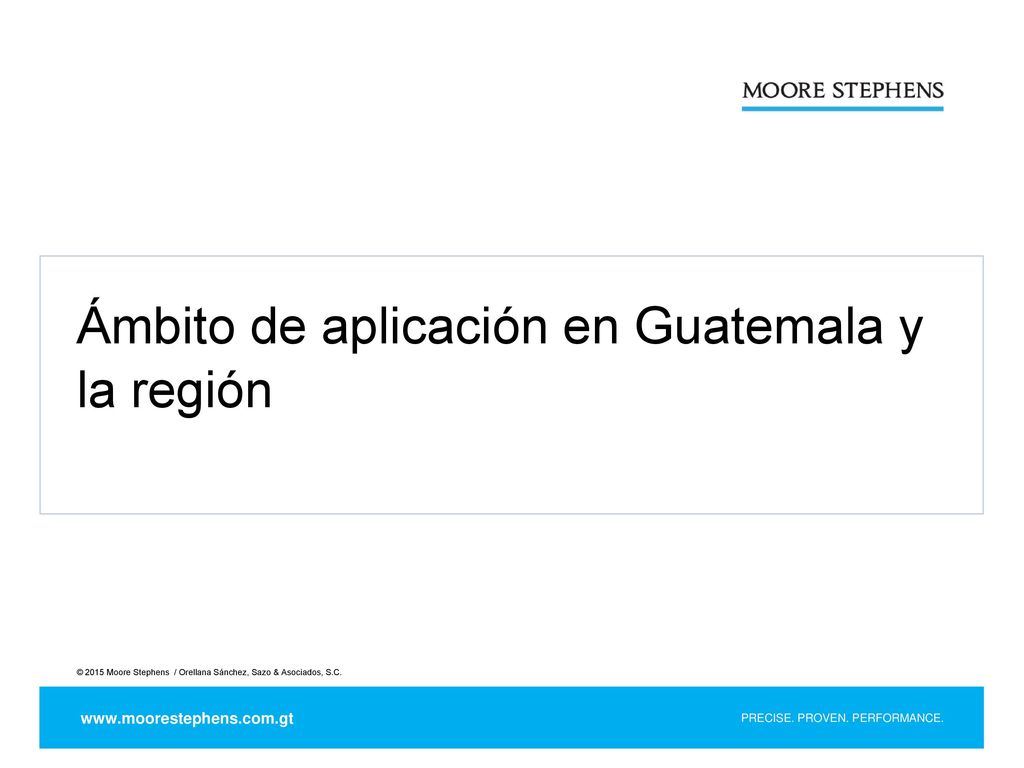 MOORE STEPHENS

Ámbito de aplicación en Guatemala y la región

© 2015 Moore Stephens / Orellana Sánchez, Sazo & Asociados, S.C.

www.moorestephens.com.gt

PRECISE. PROVEN. PERFORMANCE.